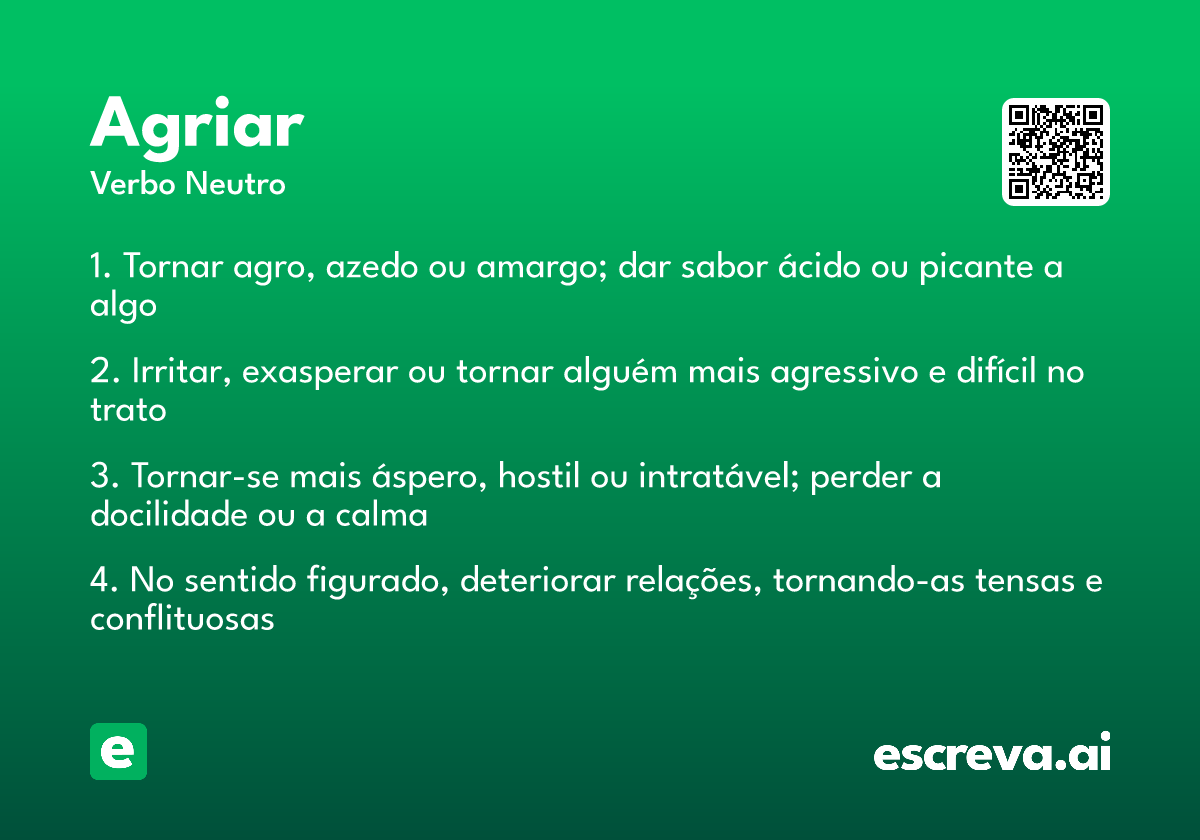 Agriar
Verbo Neutro

1. Tornar agro, azedo ou amargo; dar sabor ácido ou picante a algo

2. Irritar, exasperar ou tornar alguém mais agressivo e difícil no trato

3. Tornar-se mais áspero, hostil ou intratável; perder a docilidade ou a calma

4. No sentido figurado, deteriorar relações, tornando-as tensas e conflituosas

e

escreva.ai